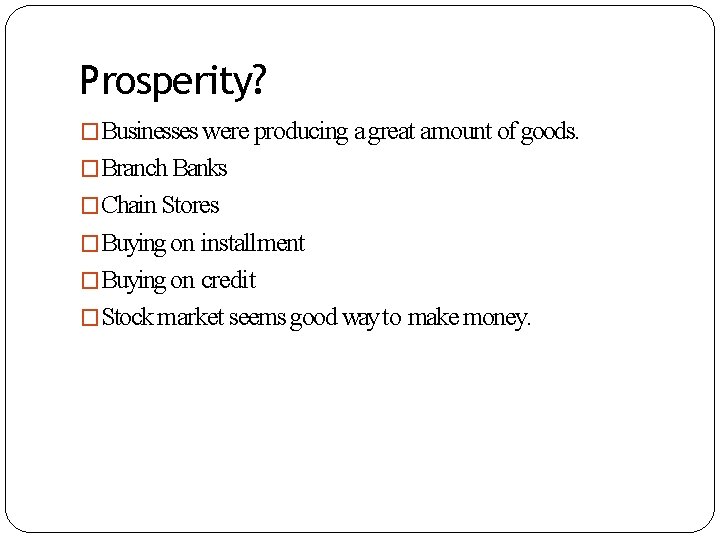 Prosperity?

□ Businesses were producing a great amount of goods.
□ Branch Banks
□ Chain Stores
□ Buying on installment
□ Buying on credit
□ Stock market seems good way to make money.